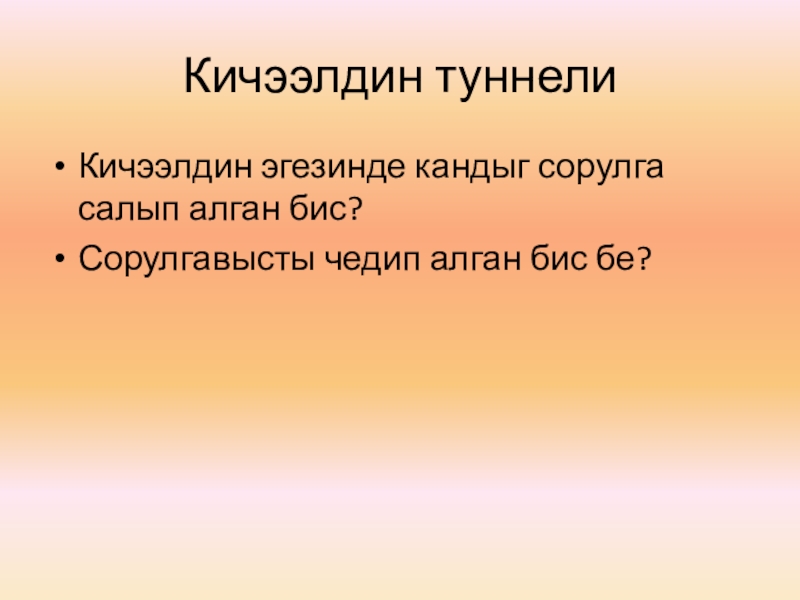 Кичээлдин туннели

• Кичээлдин эгезинде кандыг сорулга салып алган бис?
• Сорулгавысты чедип алган бис бе?